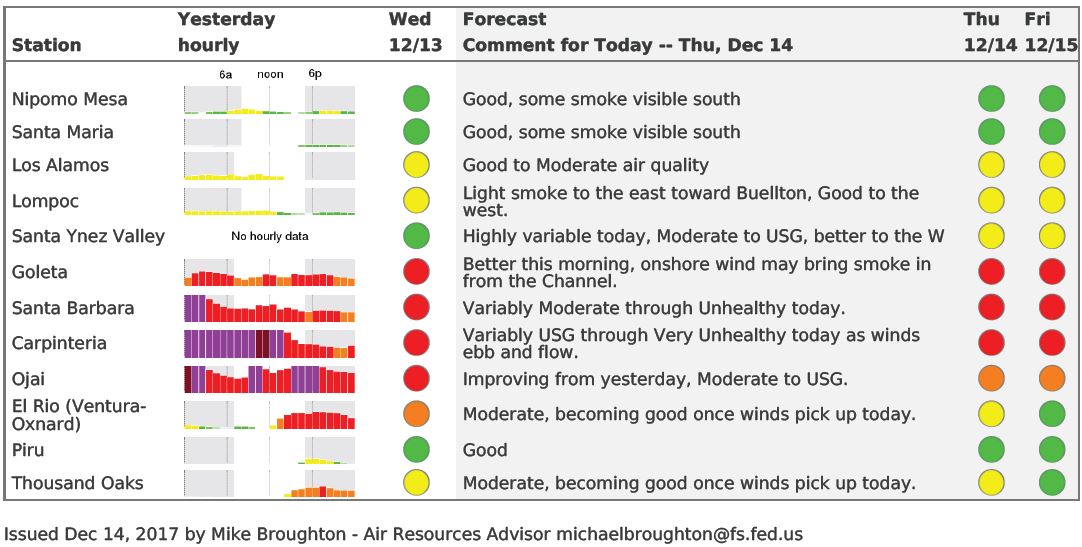 | Station | Yesterday hourly | Wed 12/13 | Forecast Comment for Today -- Thu, Dec 14 | Thu 12/14 | Fri 12/15 |
|---|---|---|---|---|---|
| | 6a noon 6p | | | | |
| Nipomo Mesa | | | Good, some smoke visible south | | |
| Santa Maria | | | Good, some smoke visible south | | |
| Los Alamos | | | Good to Moderate air quality | | |
| Lompoc | | | Light smoke to the east toward Buellton, Good to the west. | | |
| Santa Ynez Valley | No hourly data | | Highly variable today, Moderate to USG, better to the W | | |
| Goleta | | | Better this morning, onshore wind may bring smoke in from the Channel. | | |
| Santa Barbara | | | Variably Moderate through Unhealthy today. | | |
| Carpinteria | | | Variably USG through Very Unhealthy today as winds ebb and flow. | | |
| Ojai | | | Improving from yesterday, Moderate to USG. | | |
| El Rio (Ventura-Oxnard) | | | Moderate, becoming good once winds pick up today. | | |
| Piru | | | Good | | |
| Thousand Oaks | | | Moderate, becoming good once winds pick up today. | | |

Issued Dec 14, 2017 by Mike Broughton - Air Resources Advisor michaelbroughton@fs.fed.us